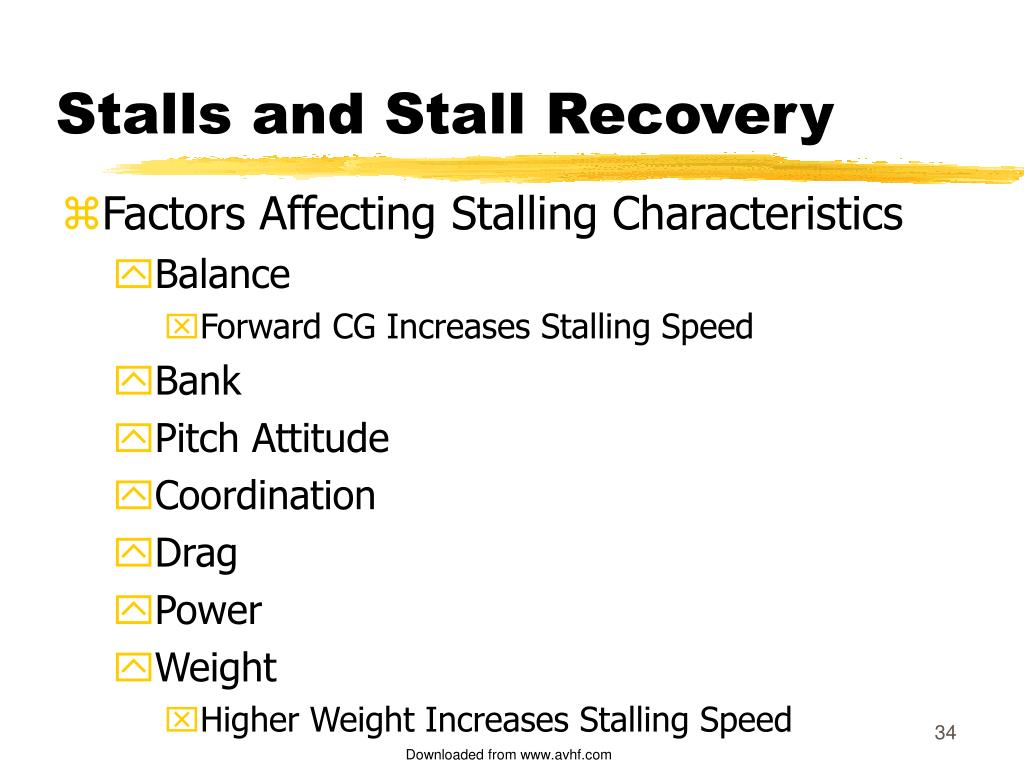 Stalls and Stall Recovery

Factors Affecting Stalling Characteristics

Balance

Forward CG Increases Stalling Speed

Bank

Pitch Attitude

Coordination

Drag

Power

Weight

Higher Weight Increases Stalling Speed

34

Downloaded from www.avhf.com